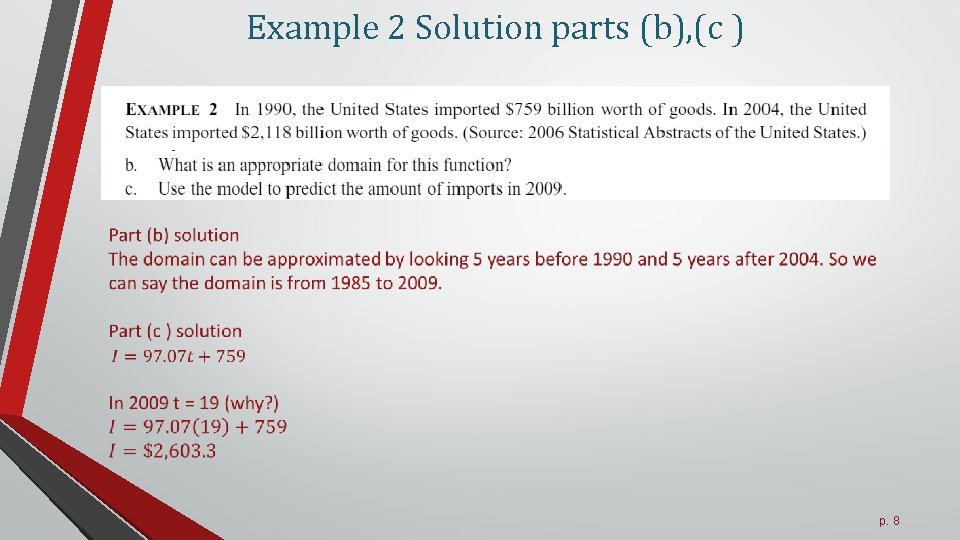 Example 2 Solution parts (b),(c )

EXAMPLE 2 In 1990, the United States imported \$759 billion worth of goods. In 2004, the United States imported \$2,118 billion worth of goods. (Source: 2006 Statistical Abstracts of the United States.)

b. What is an appropriate domain for this function?
c. Use the model to predict the amount of imports in 2009.

Part (b) solution
The domain can be approximated by looking 5 years before 1990 and 5 years after 2004. So we can say the domain is from 1985 to 2009.

Part (c ) solution
$I = 97.07t + 759$

In 2009 t = 19 (why?)
$I = 97.07(19) + 759$
$I = \$2,603.3$

p. 8